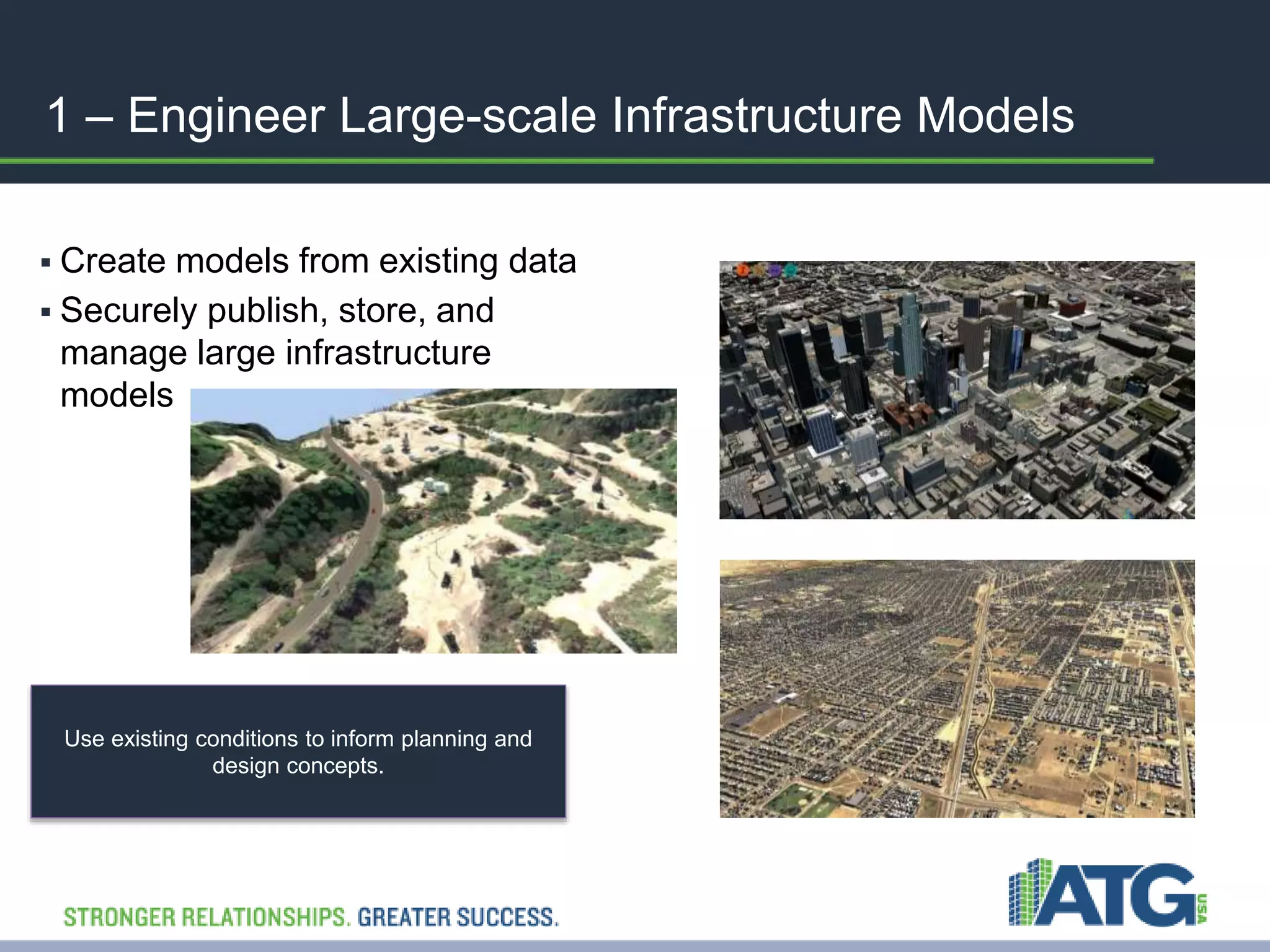 1 – Engineer Large-scale Infrastructure Models

▪ Create models from existing data
▪ Securely publish, store, and manage large infrastructure models

Use existing conditions to inform planning and design concepts.

STRONGER RELATIONSHIPS. GREATER SUCCESS.

ATG USA